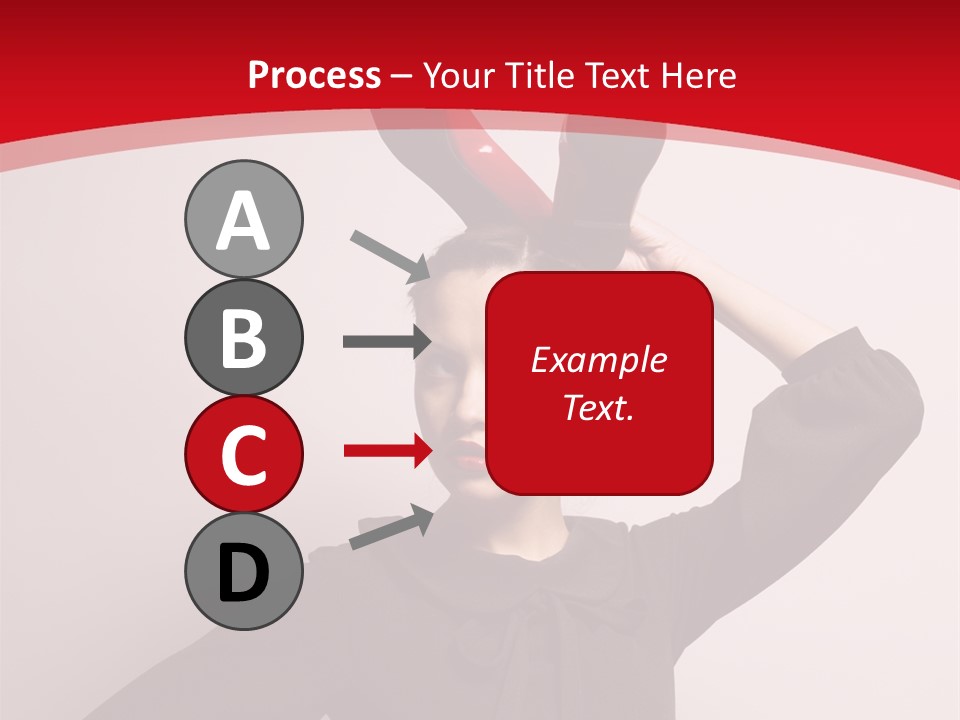 Process – Your Title Text Here

A

B

C

D

Example Text.